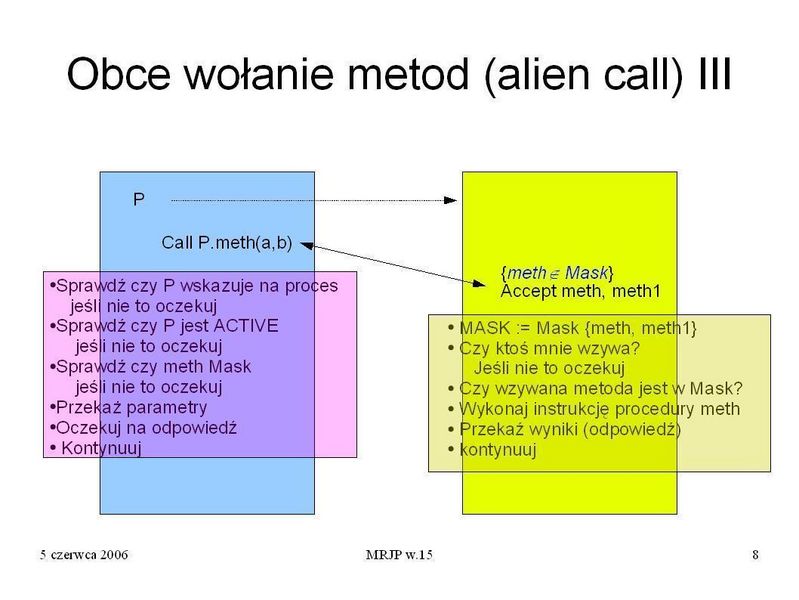 Obce wołanie metod (alien call) III

P

Call P.meth(a,b)

•Sprawdź czy P wskazuje na proces
jeśli nie to oczekuj
•Sprawdź czy P jest ACTIVE
jeśli nie to oczekuj
•Sprawdź czy meth Mask
jeśli nie to oczekuj
•Przekaż parametry
•Oczekuj na odpowiedź
• Kontynuuj

{$meth \in Mask$}
Accept meth, meth1

• MASK := Mask {meth, meth1}
• Czy ktoś mnie wzywa?
Jeśli nie to oczekuj
• Czy wzywana metoda jest w Mask?
• Wykonaj instrukcję procedury meth
• Przekaż wyniki (odpowiedź)
• kontynuuj

5 czerwca 2006

MRJP w.15

8